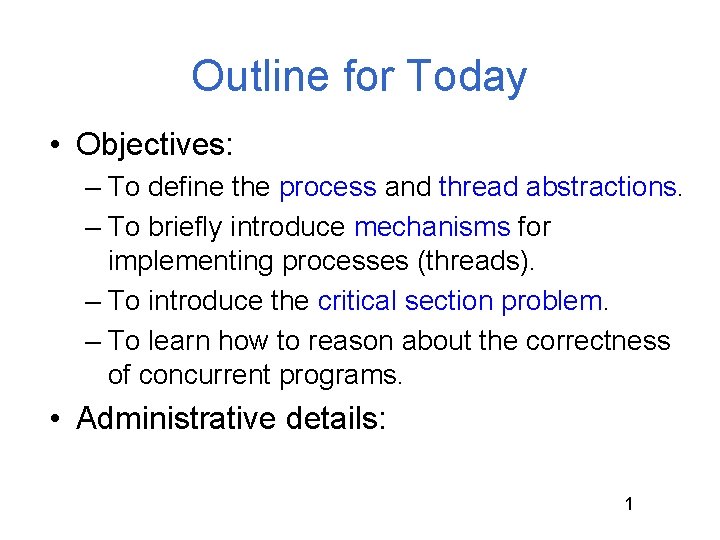 Outline for Today

• Objectives:
– To define the process and thread abstractions.
– To briefly introduce mechanisms for implementing processes (threads).
– To introduce the critical section problem.
– To learn how to reason about the correctness of concurrent programs.

• Administrative details:

1